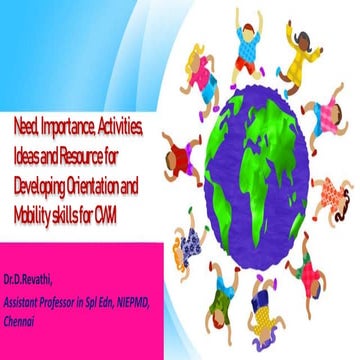 Need, Importance, Activities, Ideas and Resource for Developing Orientation and Mobility skills for CWVI

Dr.D.Revathi,
Assistant Professor in Spl Edn, NIEPMD, Chennai